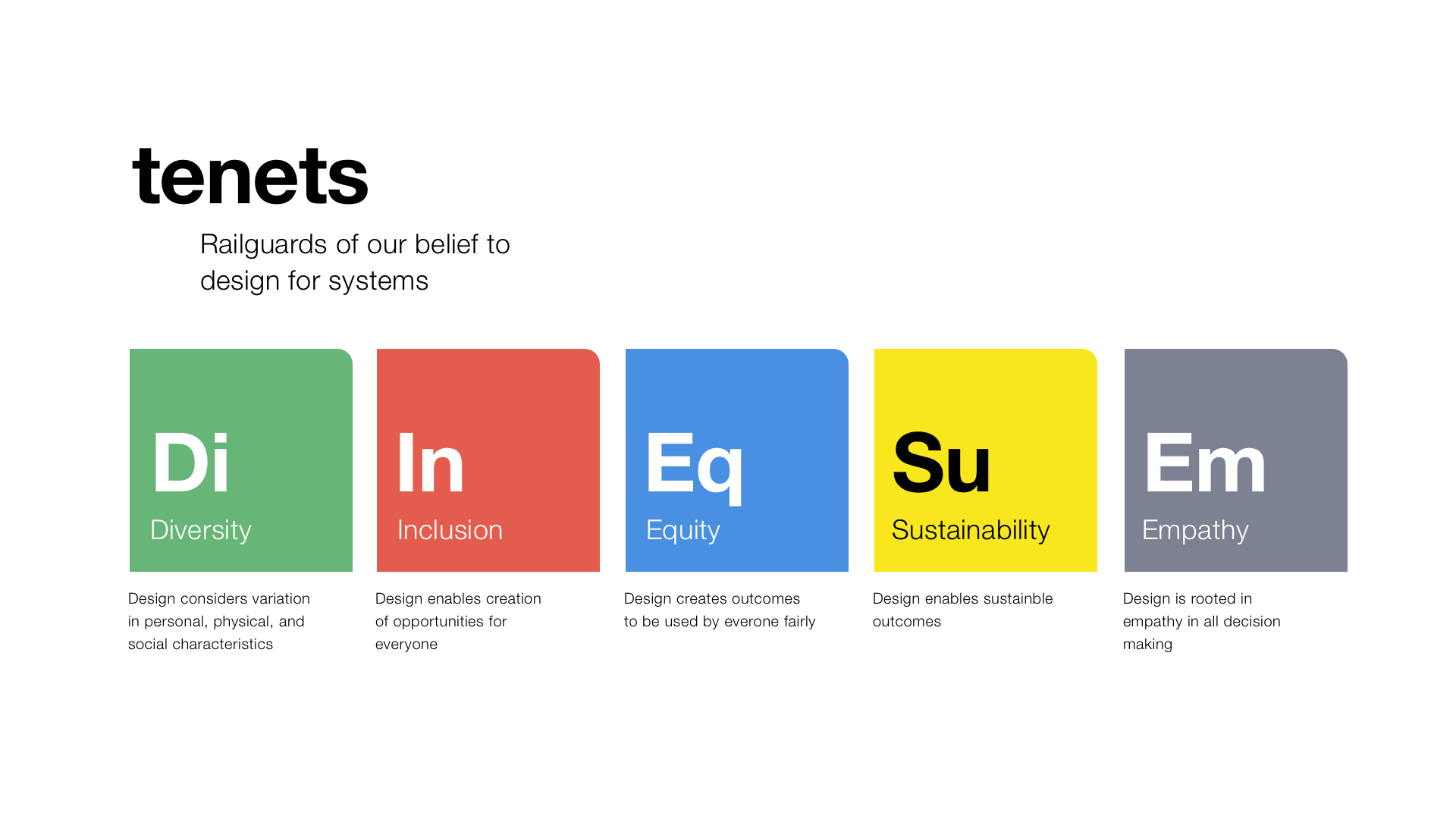 tenets

Railguards of our belief to design for systems

Di
Diversity

Design considers variation in personal, physical, and social characteristics

In
Inclusion

Design enables creation of opportunities for everyone

Eq
Equity

Design creates outcomes to be used by everone fairly

Su
Sustainability

Design enables sustainble outcomes

Em
Empathy

Design is rooted in empathy in all decision making